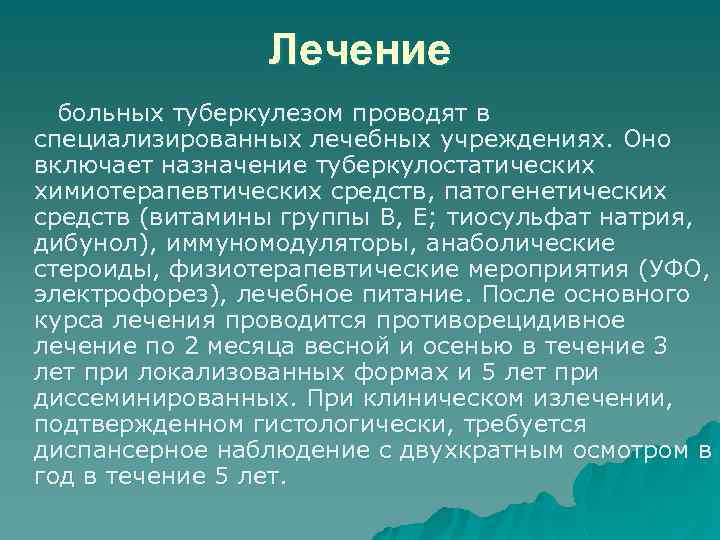 Лечение

больных туберкулезом проводят в специализированных лечебных учреждениях. Оно включает назначение туберкулостатических химиотерапевтических средств, патогенетических средств (витамины группы В, Е; тиосульфат натрия, дибунол), иммуномодуляторы, анаболические стероиды, физиотерапевтические мероприятия (УФО, электрофорез), лечебное питание. После основного курса лечения проводится противорецидивное лечение по 2 месяца весной и осенью в течение 3 лет при локализованных формах и 5 лет при диссеминированных. При клиническом излечении, подтвержденном гистологически, требуется диспансерное наблюдение с двухкратным осмотром в год в течение 5 лет.